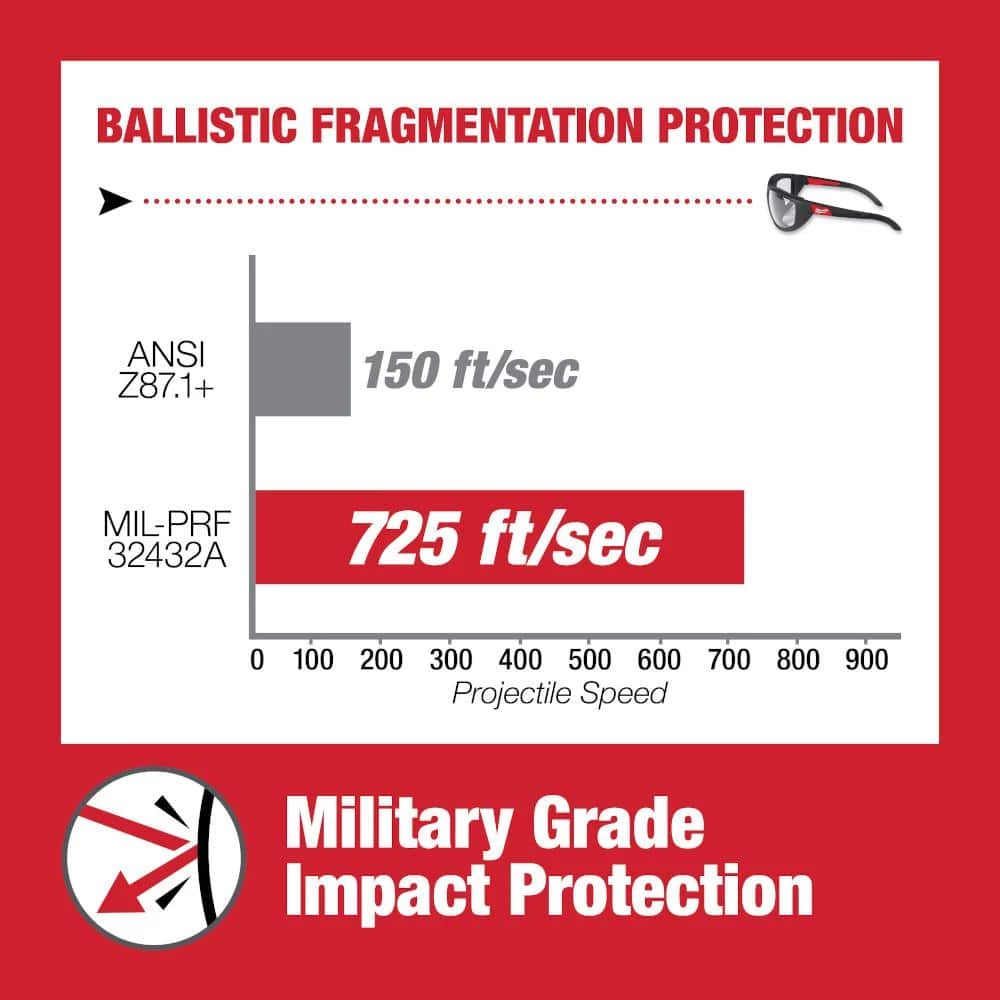 BALLISTIC FRAGMENTATION PROTECTION

ANSI Z87.1+

150 ft/sec

MIL-PRF 32432A

725 ft/sec

0 100 200 300 400 500 600 700 800 900

Projectile Speed

Military Grade Impact Protection